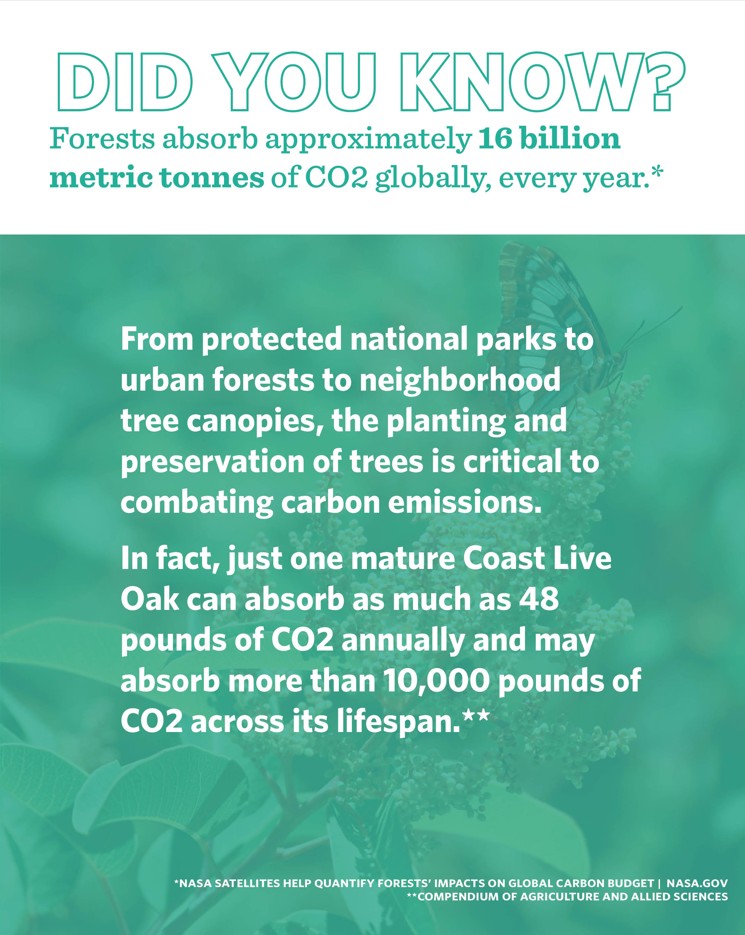 DID YOU KNOW?

Forests absorb approximately 16 billion metric tonnes of CO2 globally, every year.*

From protected national parks to urban forests to neighborhood tree canopies, the planting and preservation of trees is critical to combating carbon emissions.

In fact, just one mature Coast Live Oak can absorb as much as 48 pounds of CO2 annually and may absorb more than 10,000 pounds of CO2 across its lifespan.**

*NASA SATELLITES HELP QUANTIFY FORESTS' IMPACTS ON GLOBAL CARBON BUDGET | NASA.GOV
**COMPENDIUM OF AGRICULTURE AND ALLIED SCIENCES